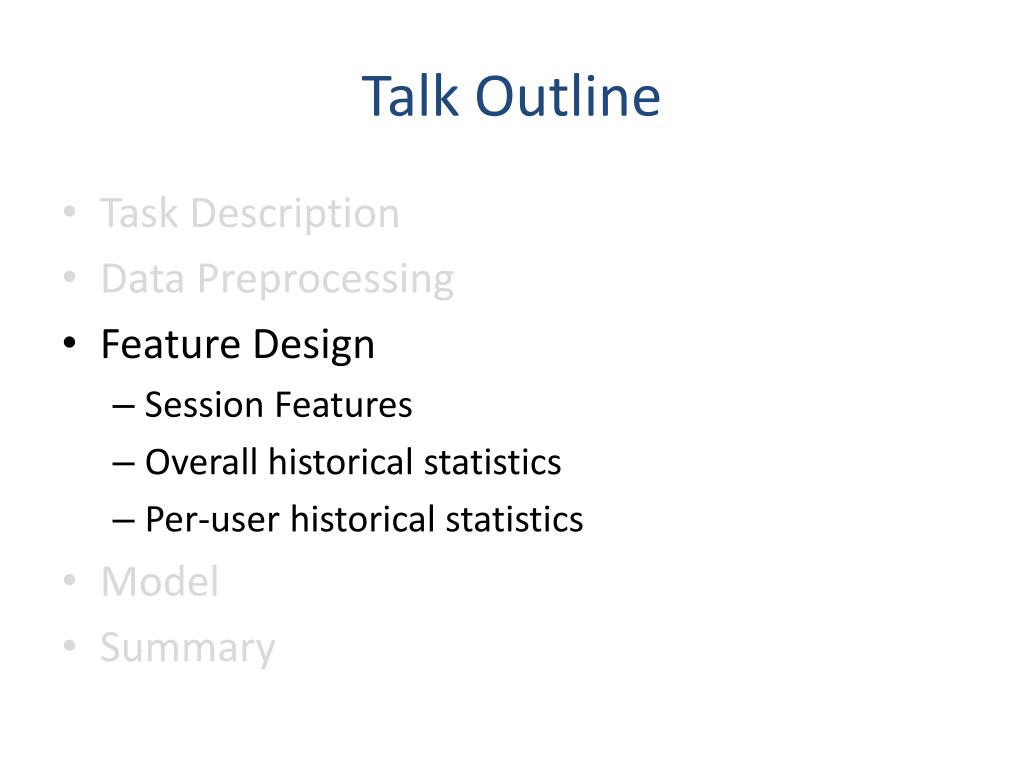 Talk Outline

• Task Description
• Data Preprocessing
• Feature Design
– Session Features
– Overall historical statistics
– Per-user historical statistics
• Model
• Summary